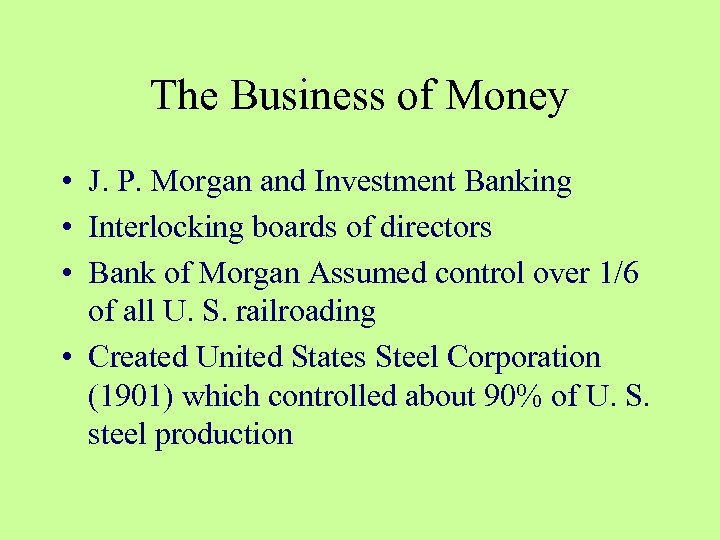 The Business of Money

• J. P. Morgan and Investment Banking
• Interlocking boards of directors
• Bank of Morgan Assumed control over 1/6 of all U. S. railroading
• Created United States Steel Corporation (1901) which controlled about 90% of U. S. steel production